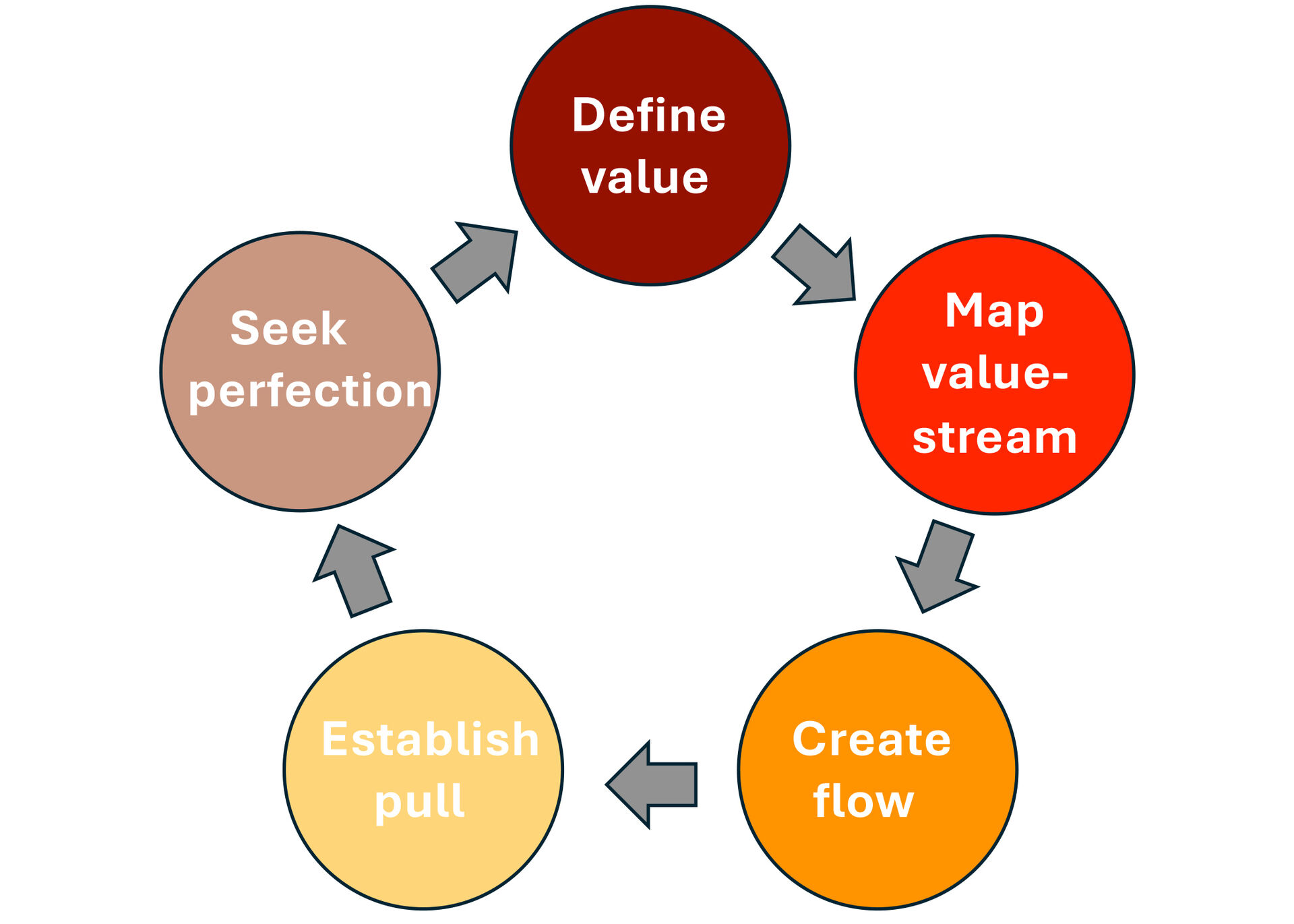 Define value

Map value-stream

Create flow

Establish pull

Seek perfection